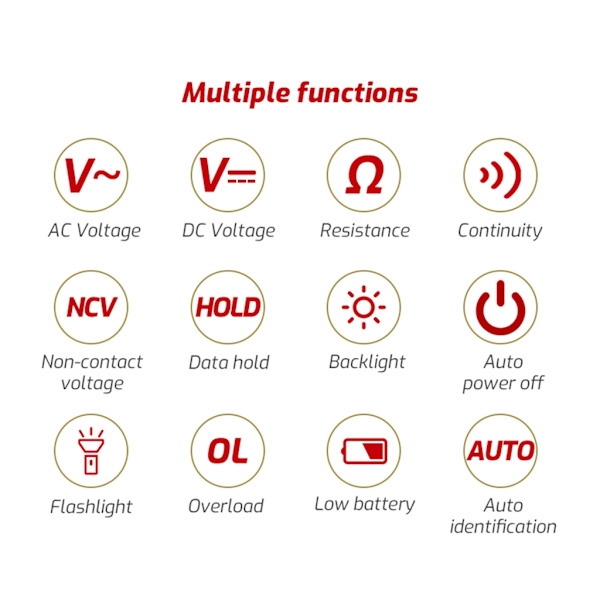 Multiple functions

V~
AC Voltage

V⎓
DC Voltage

Ω
Resistance

Continuity

NCV
Non-contact voltage

HOLD
Data hold

Backlight

Auto power off

Flashlight

OL
Overload

Low battery

AUTO
Auto identification